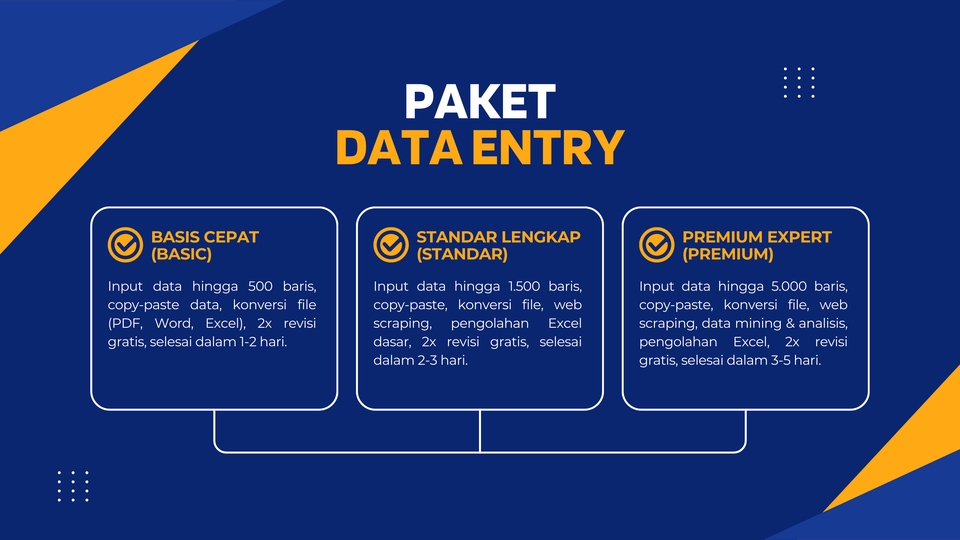 PAKET
DATA ENTRY

BASIS CEPAT (BASIC)

Input data hingga 500 baris, copy-paste data, konversi file (PDF, Word, Excel), 2x revisi gratis, selesai dalam 1-2 hari.

STANDAR LENGKAP (STANDAR)

Input data hingga 1.500 baris, copy-paste, konversi file, web scraping, pengolahan Excel dasar, 2x revisi gratis, selesai dalam 2-3 hari.

PREMIUM EXPERT (PREMIUM)

Input data hingga 5.000 baris, copy-paste, konversi file, web scraping, data mining & analisis, pengolahan Excel, 2x revisi gratis, selesai dalam 3-5 hari.